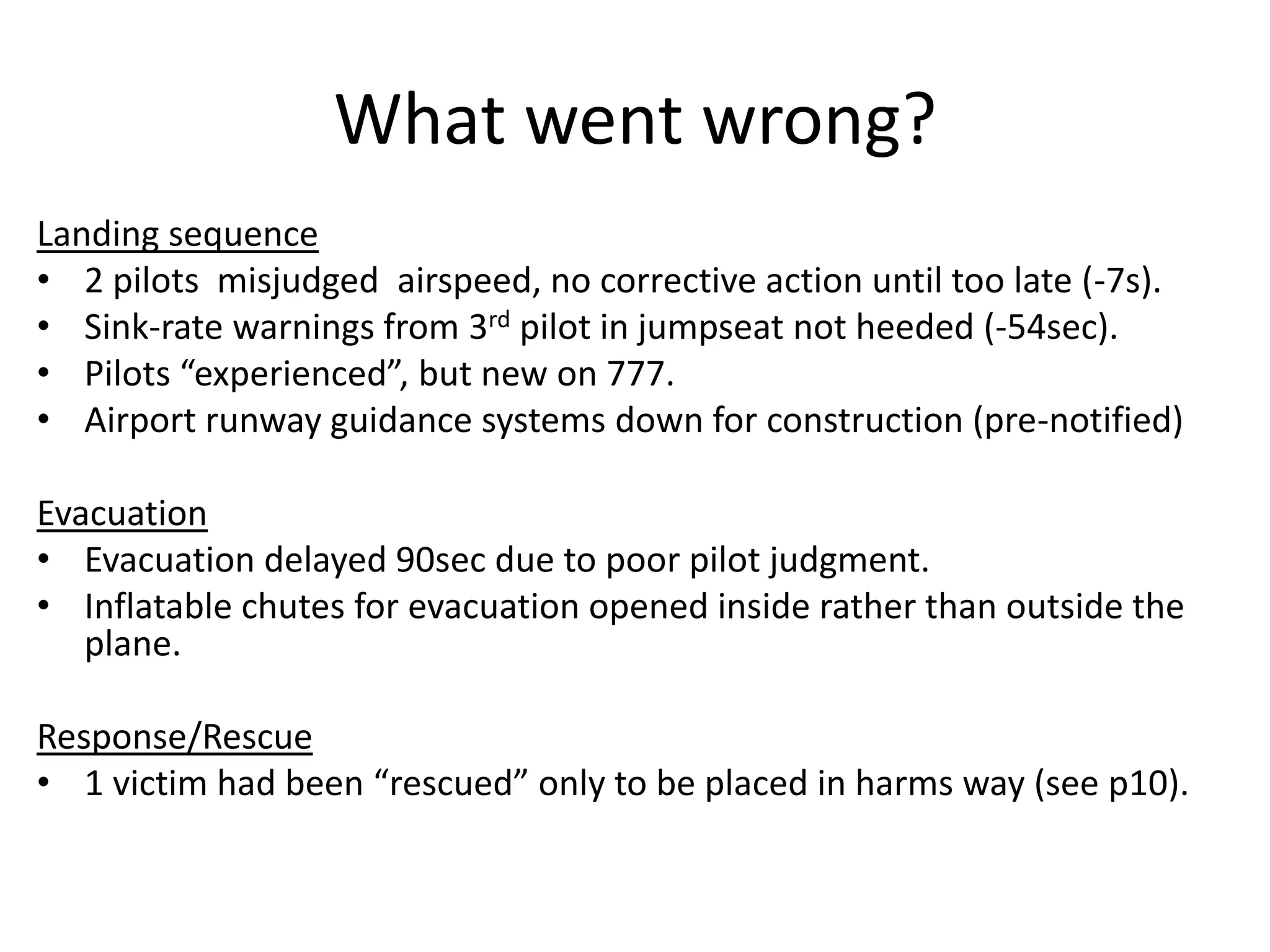 What went wrong?

Landing sequence
• 2 pilots misjudged airspeed, no corrective action until too late (-7s).
• Sink-rate warnings from 3rd pilot in jumpseat not heeded (-54sec).
• Pilots “experienced”, but new on 777.
• Airport runway guidance systems down for construction (pre-notified)

Evacuation
• Evacuation delayed 90sec due to poor pilot judgment.
• Inflatable chutes for evacuation opened inside rather than outside the plane.

Response/Rescue
• 1 victim had been “rescued” only to be placed in harms way (see p10).